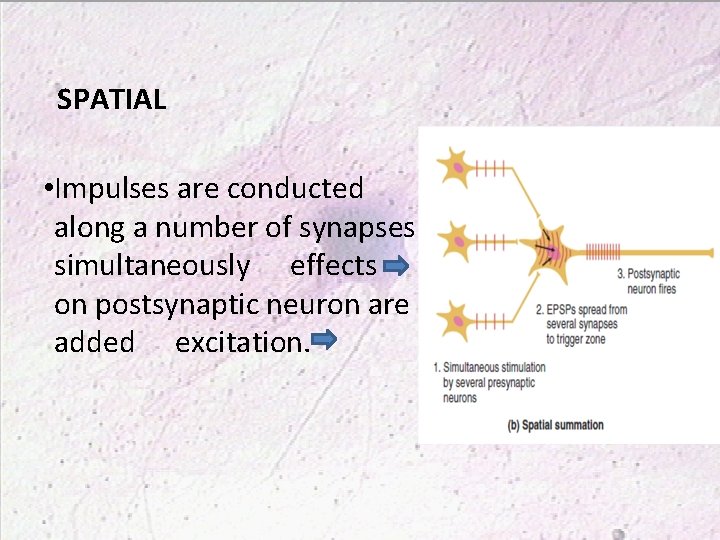 SPATIAL

•Impulses are conducted along a number of synapses simultaneously effects on postsynaptic neuron are added excitation.

3. Postsynaptic neuron fires

2. EPSPs spread from several synapses to trigger zone

1. Simultaneous stimulation by several presynaptic neurons

(b) Spatial summation